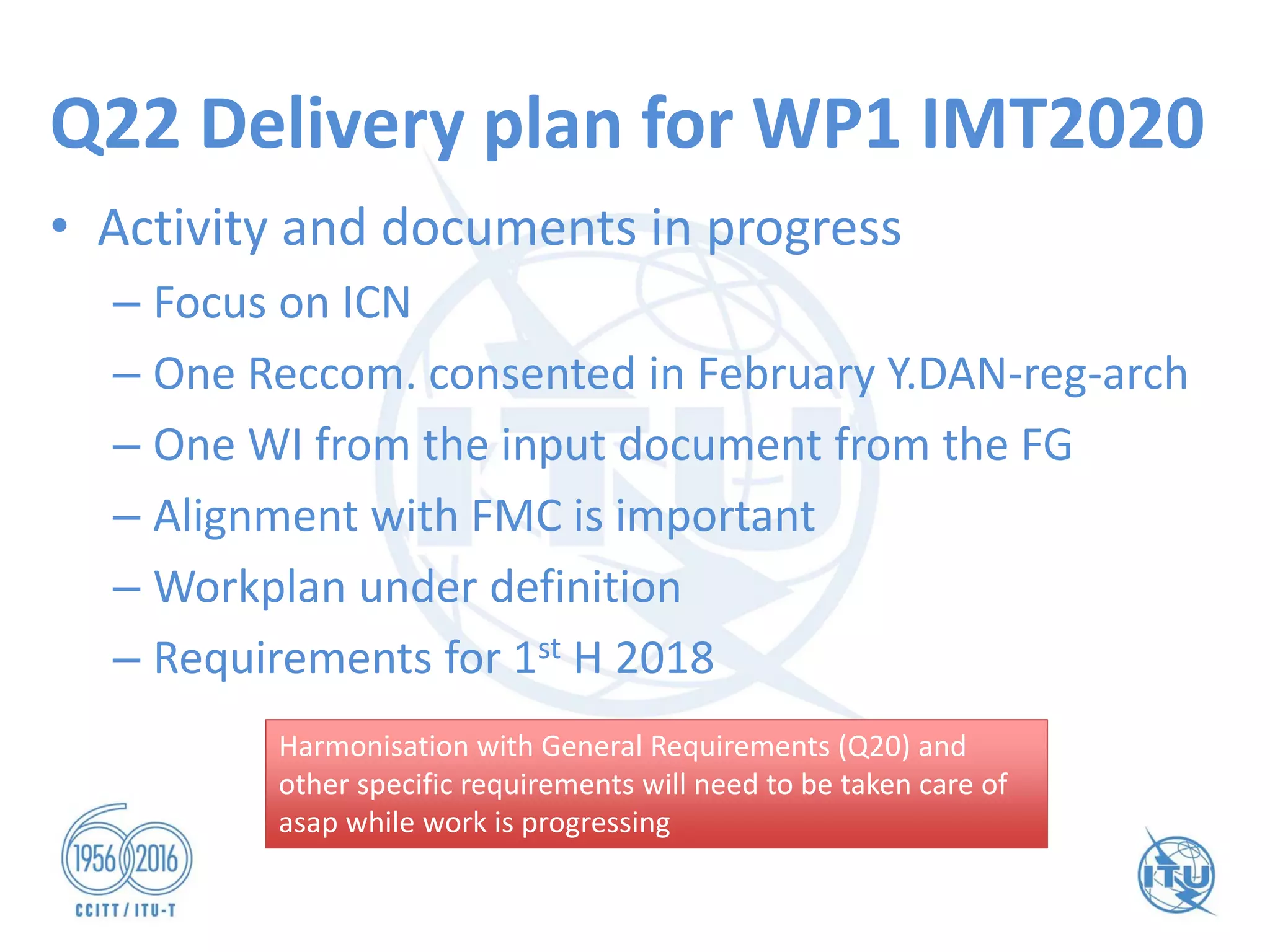 Q22 Delivery plan for WP1 IMT2020

• Activity and documents in progress
– Focus on ICN
– One Reccom. consented in February Y.DAN-reg-arch
– One WI from the input document from the FG
– Alignment with FMC is important
– Workplan under definition
– Requirements for 1$^{st}$ H 2018

Harmonisation with General Requirements (Q20) and other specific requirements will need to be taken care of asap while work is progressing

1956 2016
CCITT / ITU-T

ITU